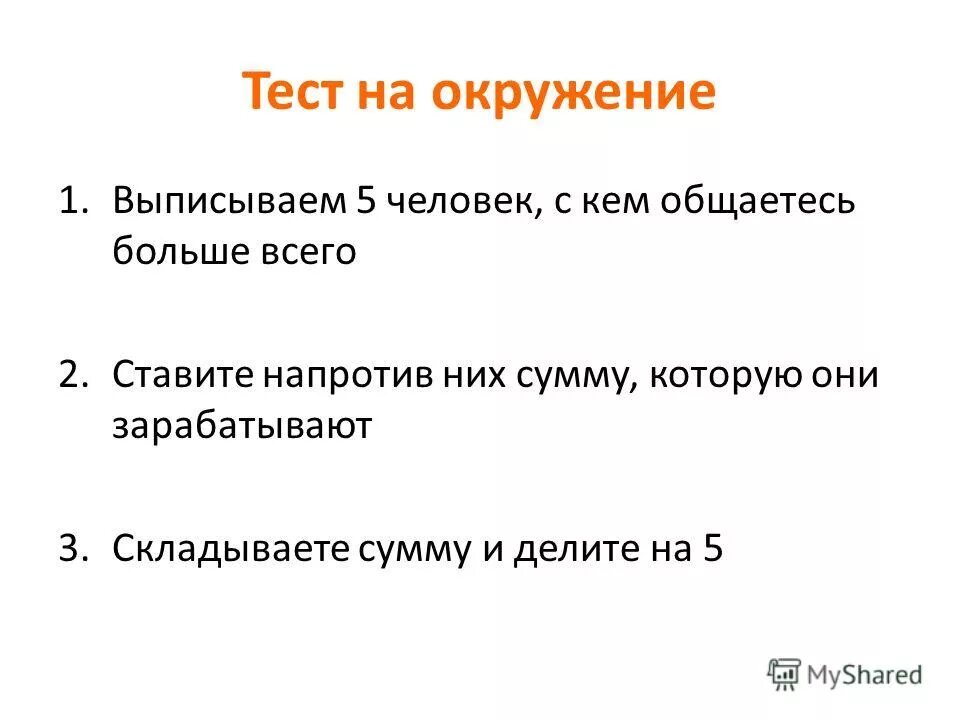 Тест на окружение

1. Выписываем 5 человек, с кем общаетесь больше всего

2. Ставите напротив них сумму, которую они зарабатывают

3. Складываете сумму и делите на 5

MyShared